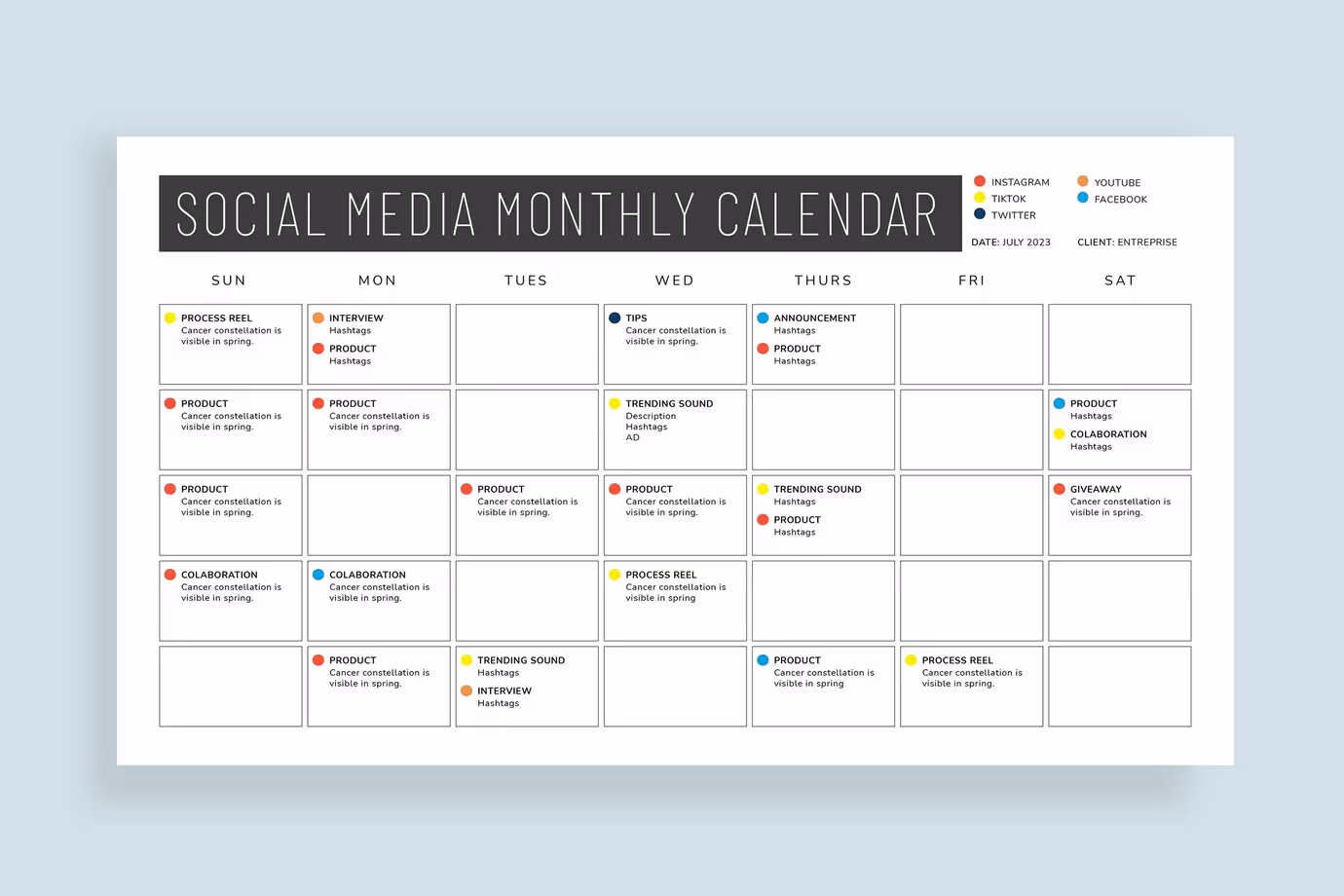 SOCIAL MEDIA MONTHLY CALENDAR

INSTAGRAM
TIKTOK
TWITTER
YOUTUBE
FACEBOOK

DATE: JULY 2023
CLIENT: ENTREPRISE

| SUN | MON | TUES | WED | THURS | FRI | SAT |
|---|---|---|---|---|---|---|
| PROCESS REEL Cancer constellation is visible in spring. | INTERVIEW Hashtags PRODUCT Hashtags | | TIPS Cancer constellation is visible in spring. | ANNOUNCEMENT Hashtags PRODUCT Hashtags | | |
| PRODUCT Cancer constellation is visible in spring. | PRODUCT Cancer constellation is visible in spring. | | TRENDING SOUND Description Hashtags AD | | | PRODUCT Hashtags COLABORATION Hashtags |
| PRODUCT Cancer constellation is visible in spring. | | PRODUCT Cancer constellation is visible in spring. | PRODUCT Cancer constellation is visible in spring. | TRENDING SOUND Hashtags PRODUCT Hashtags | | GIVEAWAY Cancer constellation is visible in spring. |
| COLABORATION Cancer constellation is visible in spring. | COLABORATION Cancer constellation is visible in spring. | | PROCESS REEL Cancer constellation is visible in spring | | | |
| | PRODUCT Cancer constellation is visible in spring. | TRENDING SOUND Hashtags INTERVIEW Hashtags | | PRODUCT Cancer constellation is visible in spring | PROCESS REEL Cancer constellation is visible in spring. | |